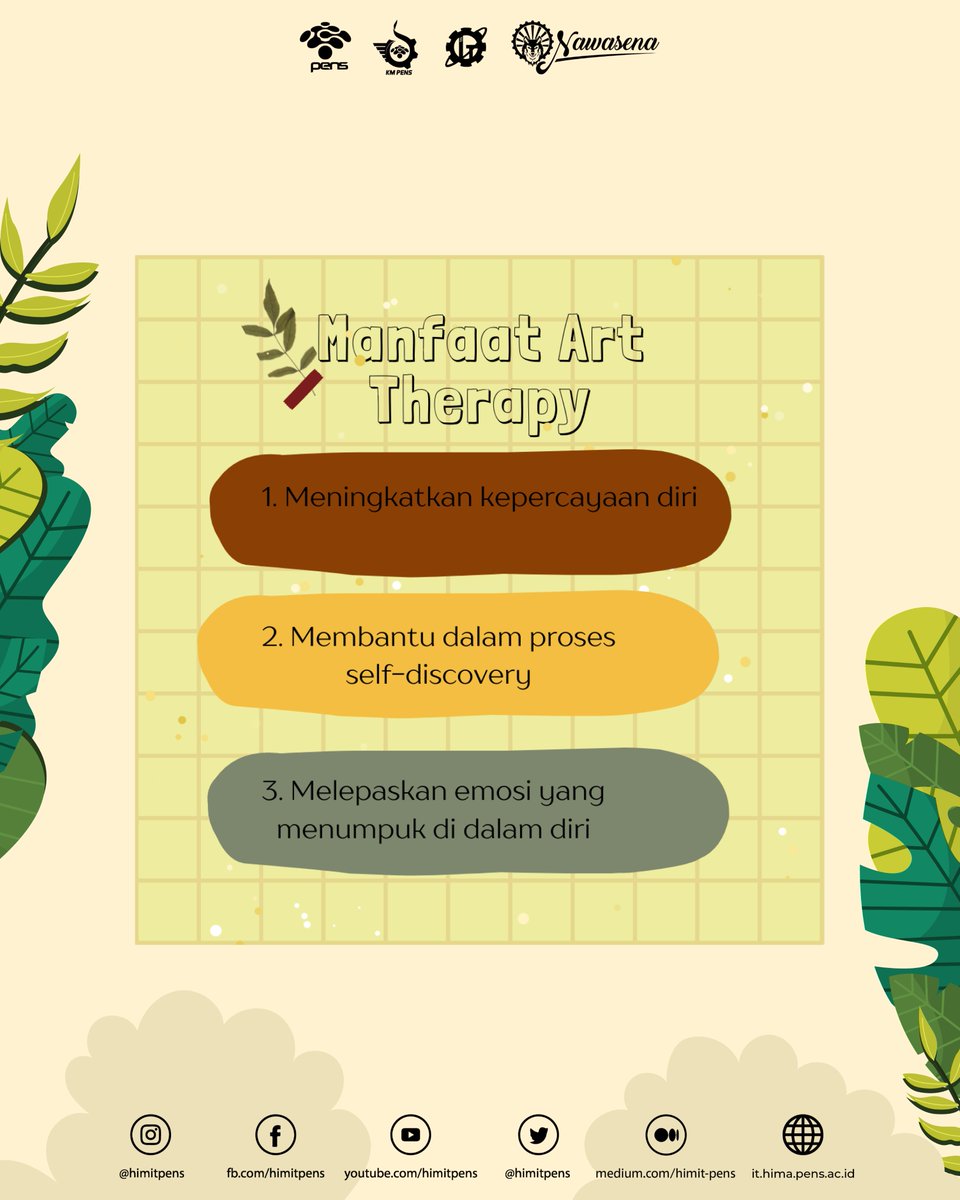 pens KM PENS Nawasena

Manfaat Art Therapy

1. Meningkatkan kepercayaan diri

2. Membantu dalam proses self-discovery

3. Melepaskan emosi yang menumpuk di dalam diri

@himitpens fb.com/himitpens youtube.com/himitpens @himitpens medium.com/himit-pens it.hima.pens.ac.id